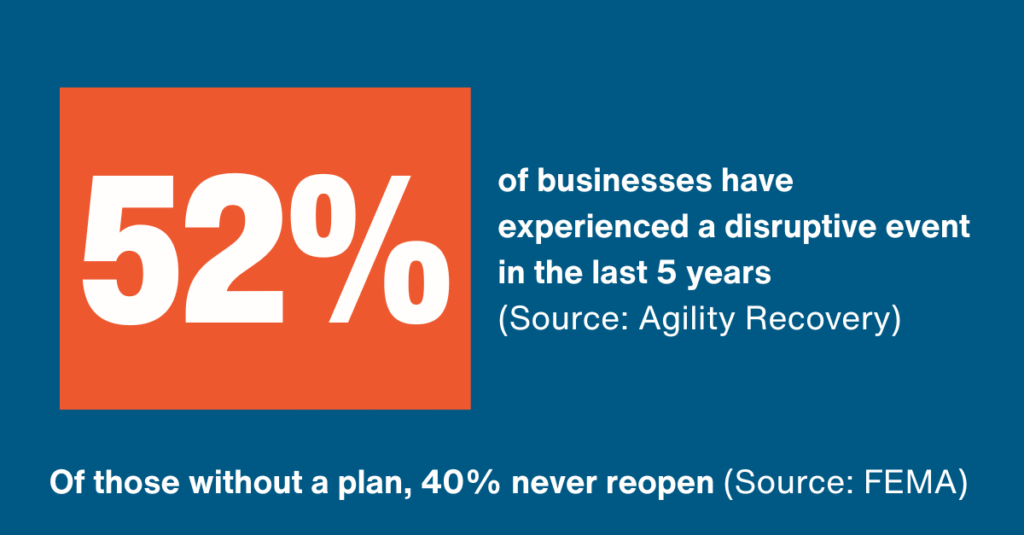 52%

of businesses have experienced a disruptive event in the last 5 years (Source: Agility Recovery)

Of those without a plan, 40% never reopen (Source: FEMA)